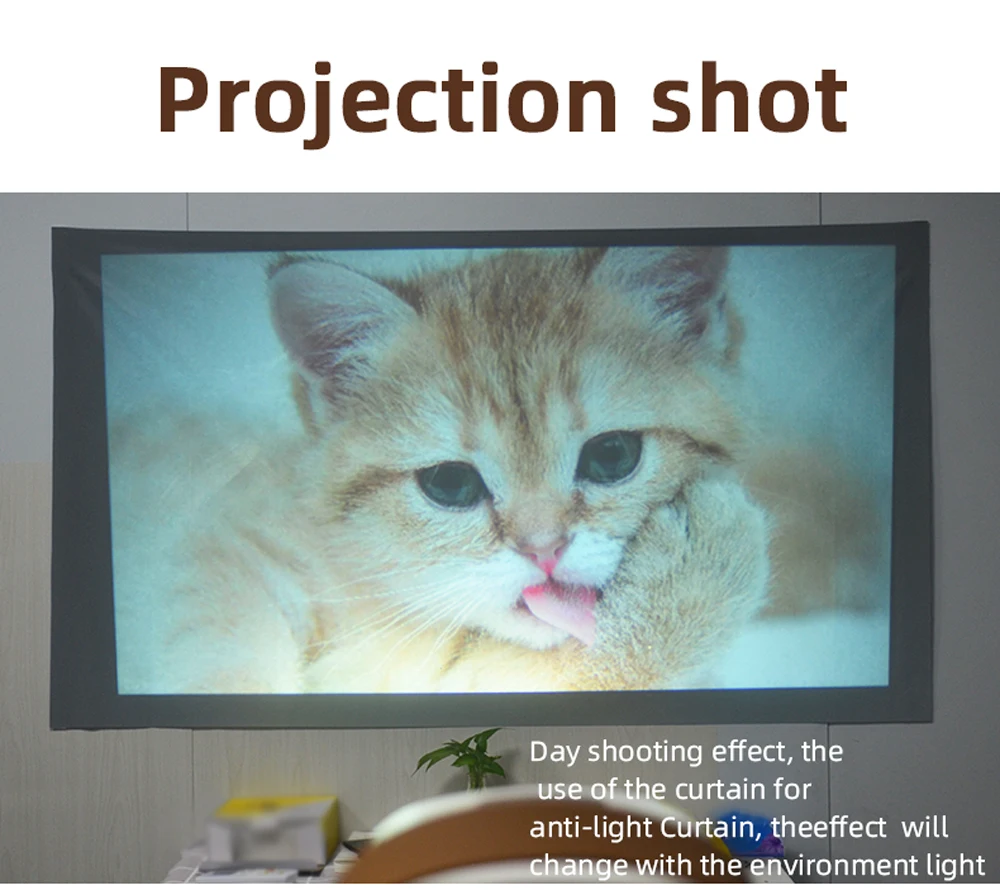 Projection shot

Day shooting effect, the use of the curtain for anti-light Curtain, theeffect will change with the environment light